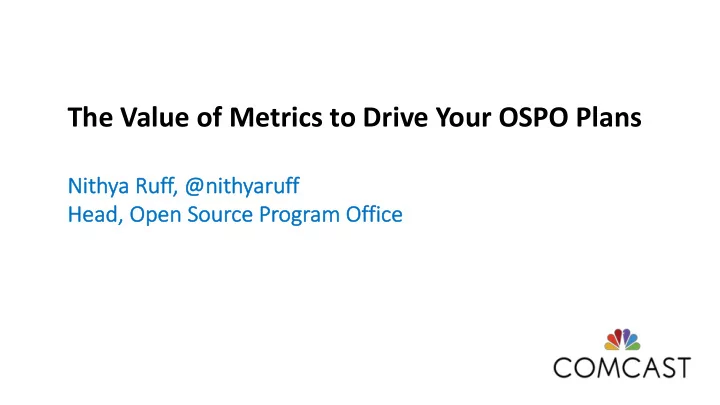 The Value of Metrics to Drive Your OSPO Plans

Nithya Ruff, @nithyaruff
Head, Open Source Program Office

COMCAST